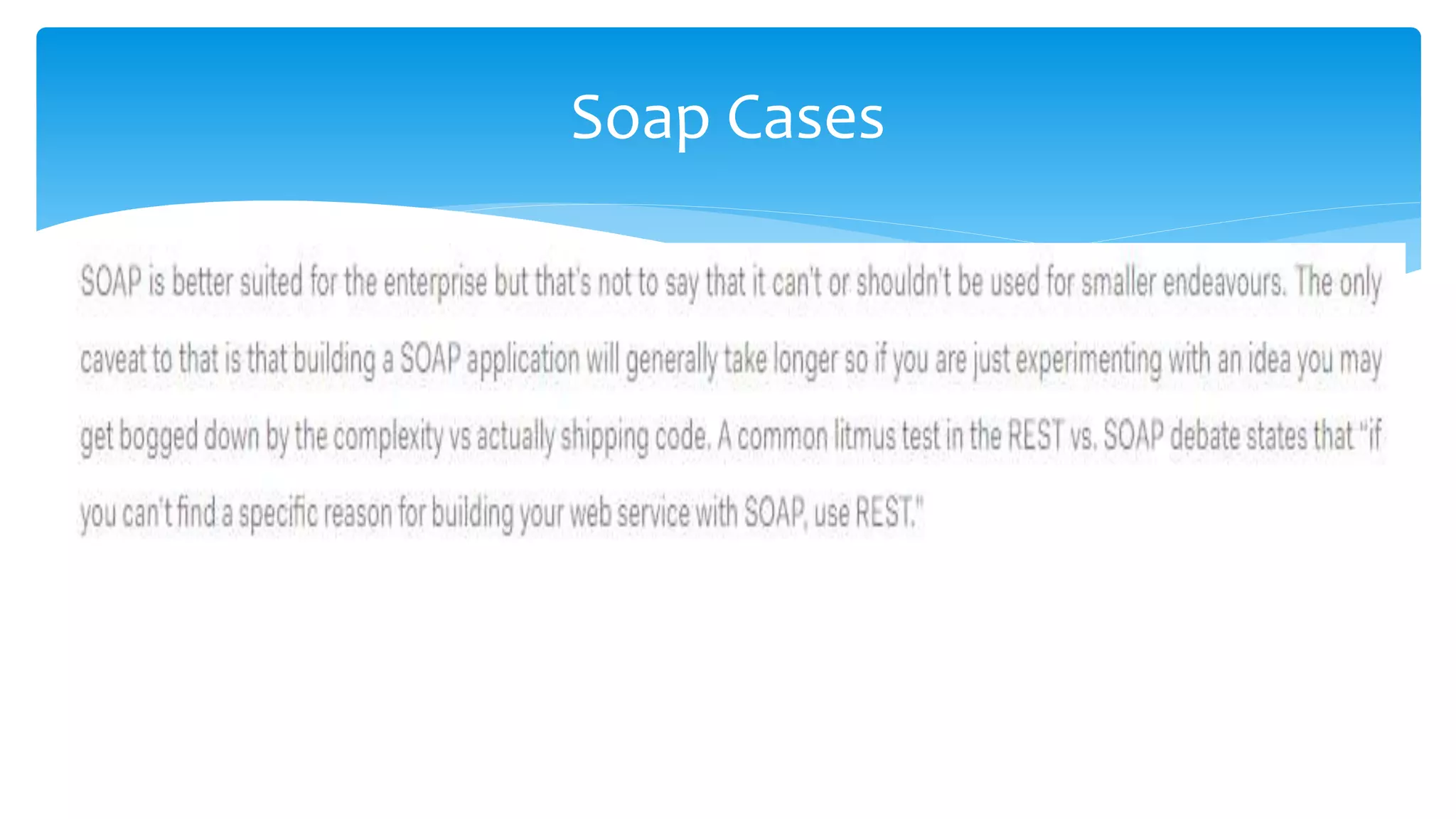 Soap Cases

SOAP is better suited for the enterprise but that's not to say that it can't or shouldn't be used for smaller endeavours. The only caveat to that is that building a SOAP application will generally take longer so if you are just experimenting with an idea you may get bogged down by the complexity vs actually shipping code. A common litmus test in the REST vs. SOAP debate states that "if you can't find a specific reason for building your web service with SOAP, use REST."